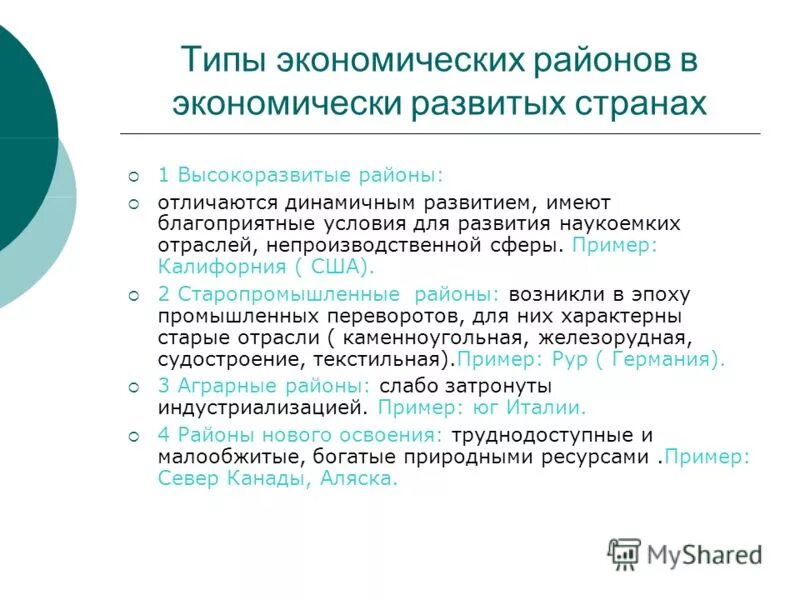 Типы экономических районов в экономически развитых странах

1 Высокоразвитые районы:

отличаются динамичным развитием, имеют благоприятные условия для развития наукоемких отраслей, непроизводственной сферы. Пример: Калифорния ( США).

2 Старопромышленные районы: возникли в эпоху промышленных переворотов, для них характерны старые отрасли ( каменноугольная, железорудная, судостроение, текстильная).Пример: Рур ( Германия).

3 Аграрные районы: слабо затронуты индустриализацией. Пример: юг Италии.

4 Районы нового освоения: труднодоступные и малообжитые, богатые природными ресурсами .Пример: Север Канады, Аляска.

MyShared